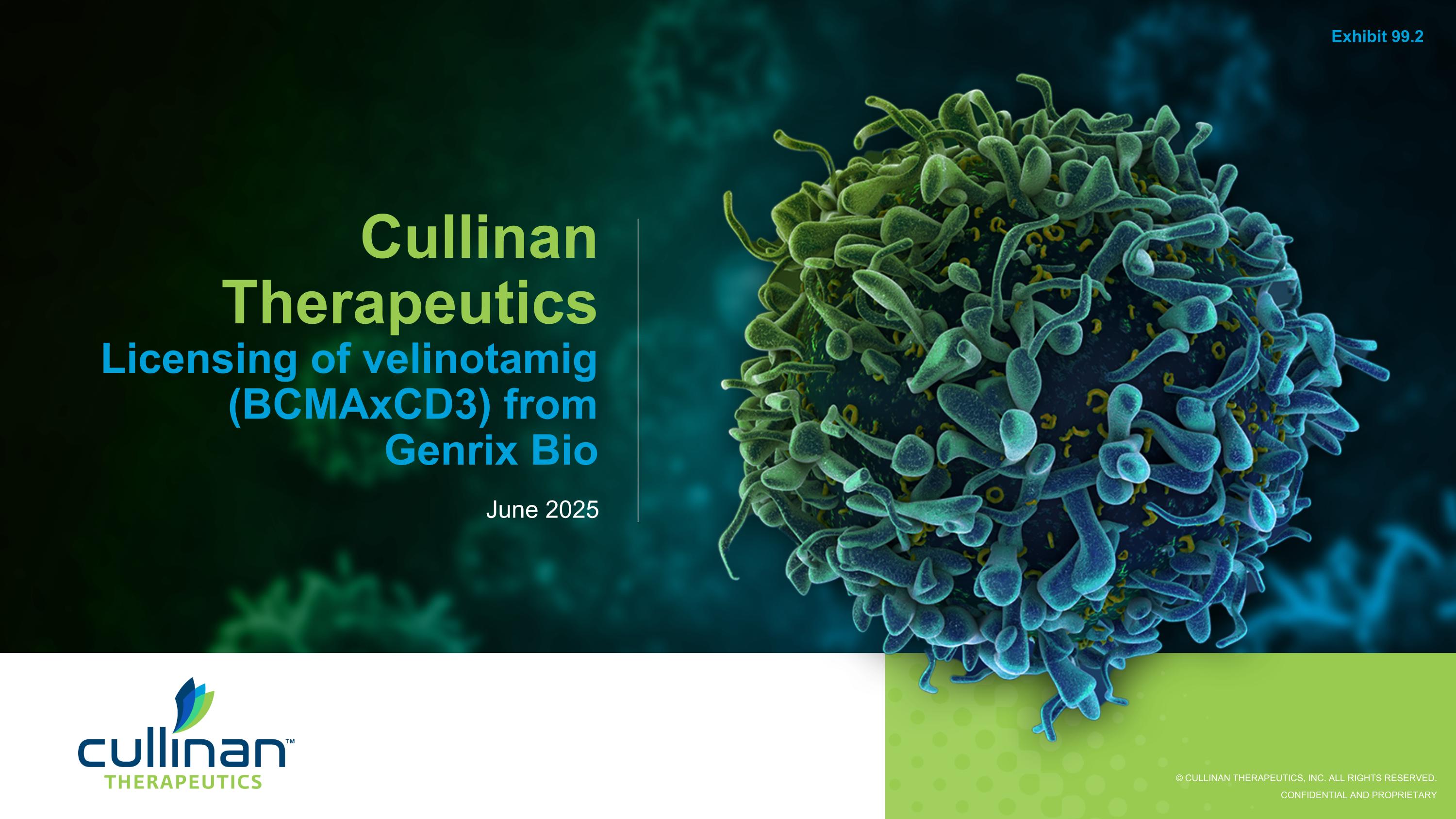 Exhibit 99.2

Cullinan Therapeutics
Licensing of velinotamig (BCMAxCD3) from Genrix Bio

June 2025

cullinan™
THERAPEUTICS

© CULLINAN THERAPEUTICS, INC. ALL RIGHTS RESERVED.
CONFIDENTIAL AND PROPRIETARY